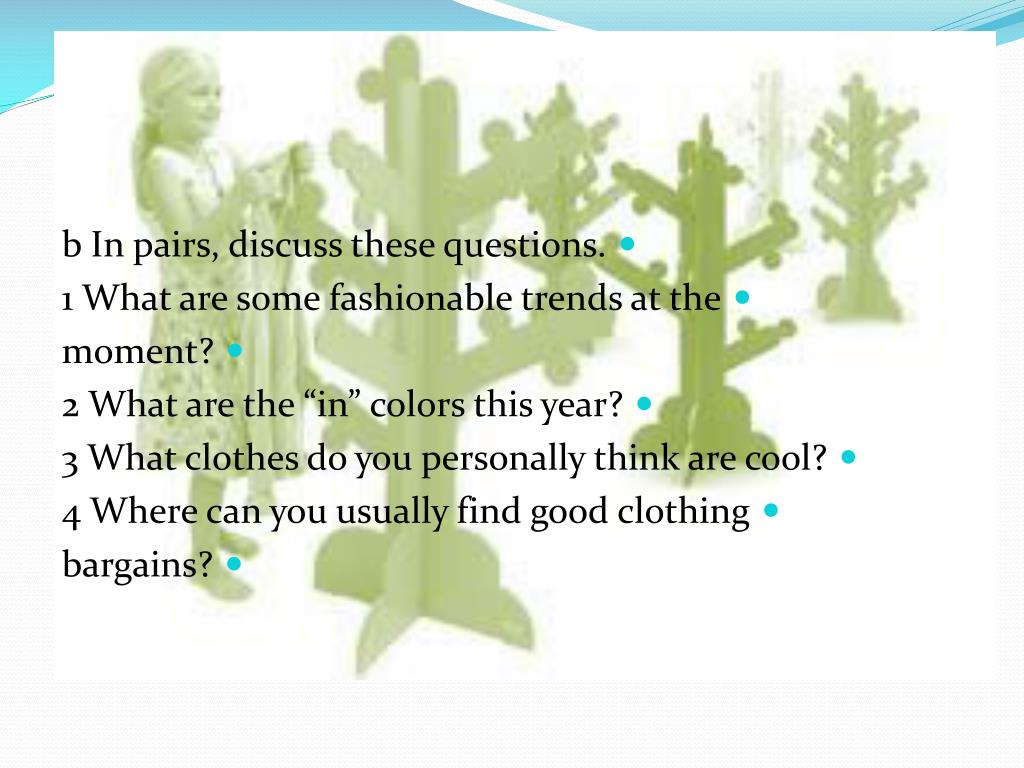 b In pairs, discuss these questions.
1 What are some fashionable trends at the moment?
2 What are the “in” colors this year?
3 What clothes do you personally think are cool?
4 Where can you usually find good clothing bargains?